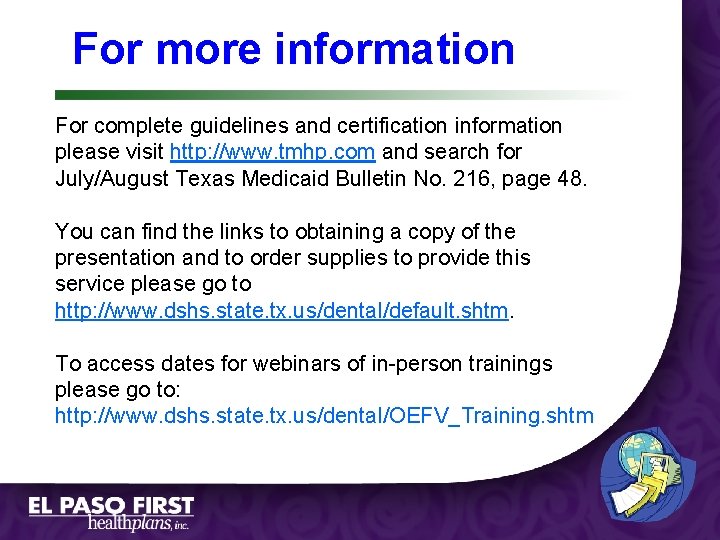 For more information

For complete guidelines and certification information please visit http://www.tmhp.com and search for July/August Texas Medicaid Bulletin No. 216, page 48.

You can find the links to obtaining a copy of the presentation and to order supplies to provide this service please go to http://www.dshs.state.tx.us/dental/default.shtm.

To access dates for webinars of in-person trainings please go to: http://www.dshs.state.tx.us/dental/OEFV_Training.shtm

EL PASO FIRST
healthplans, inc.